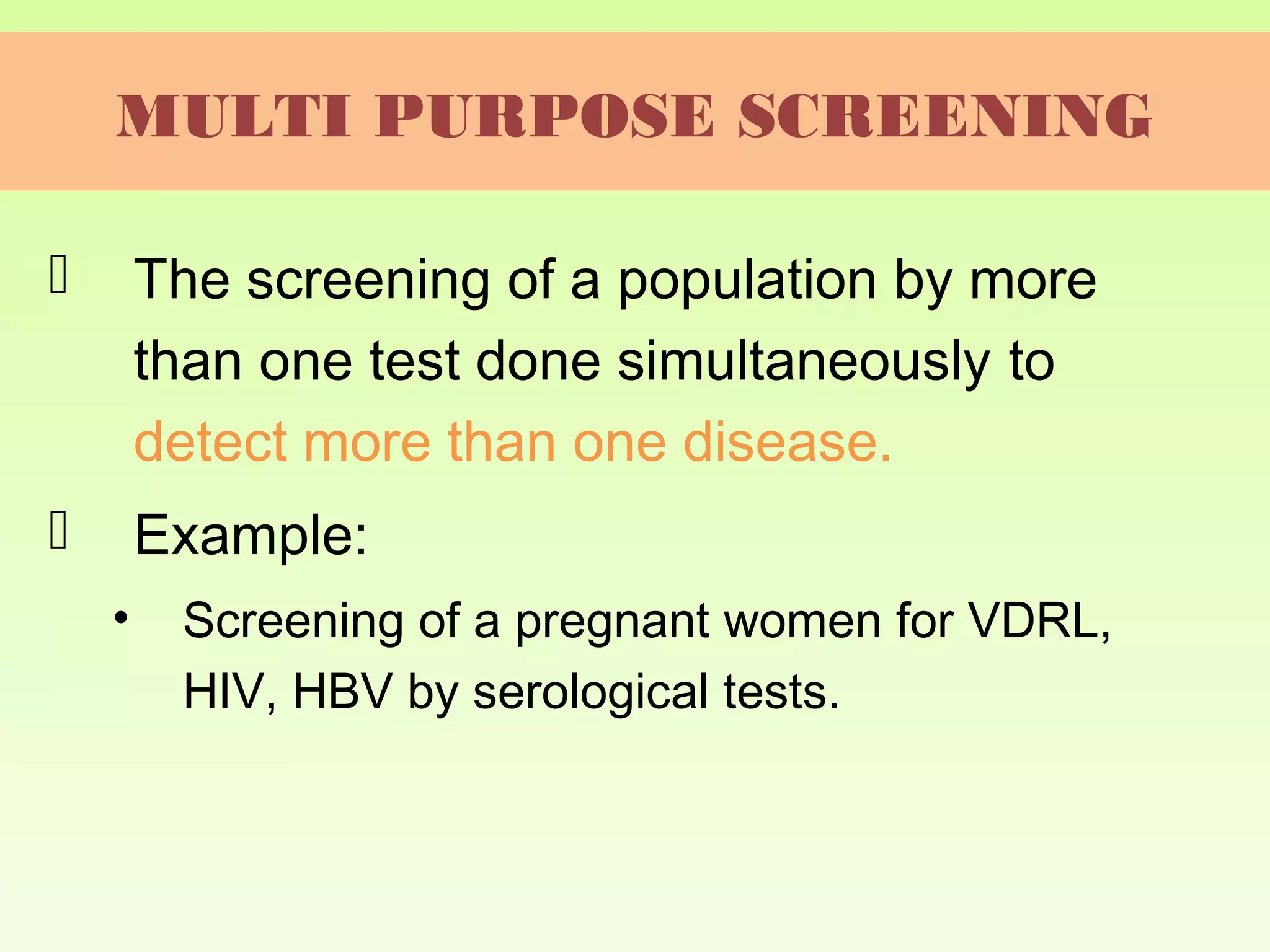 MULTI PURPOSE SCREENING

The screening of a population by more than one test done simultaneously to detect more than one disease.

Example:

• Screening of a pregnant women for VDRL, HIV, HBV by serological tests.